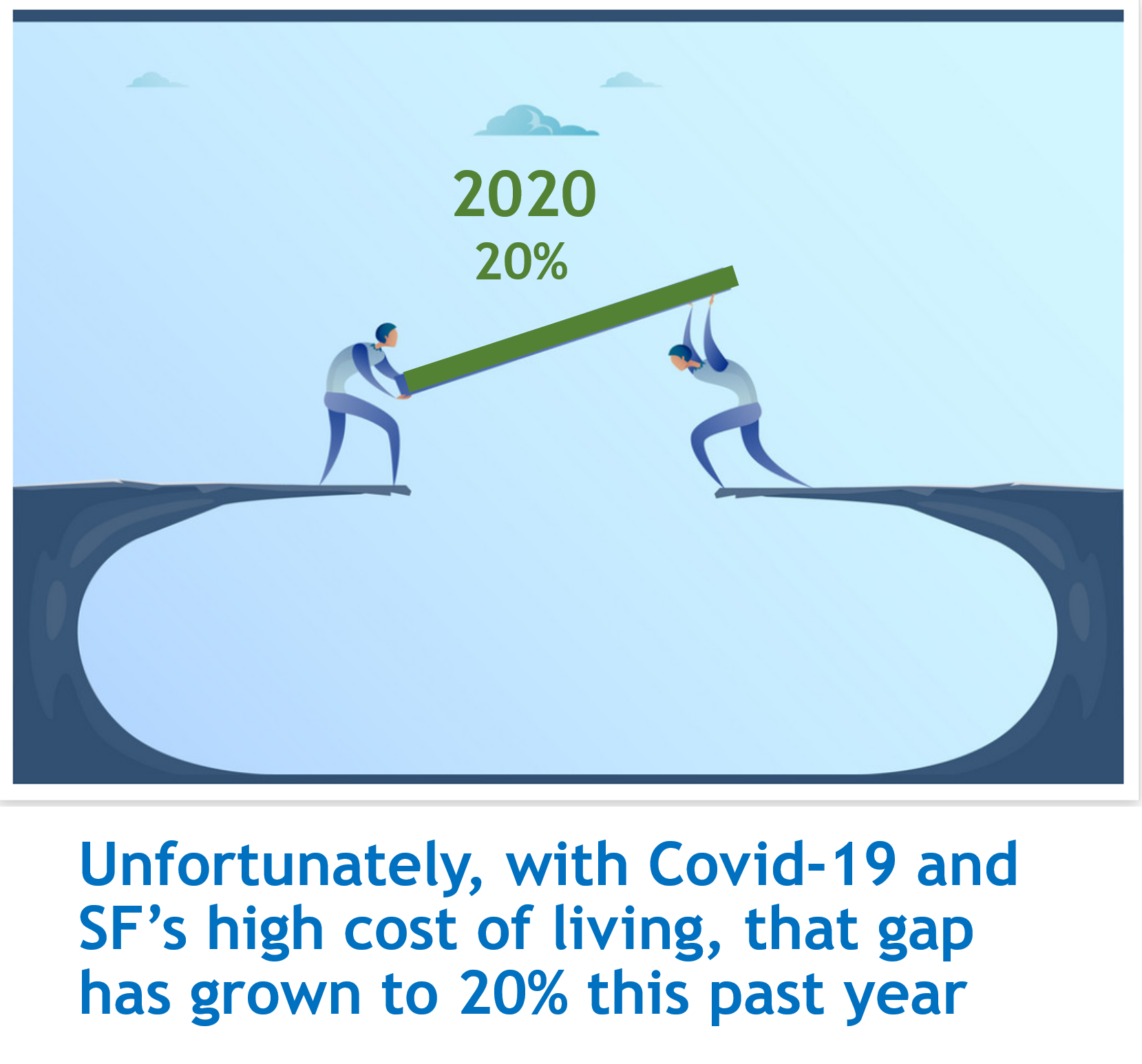 2020
20%

Unfortunately, with Covid-19 and SF’s high cost of living, that gap has grown to 20% this past year